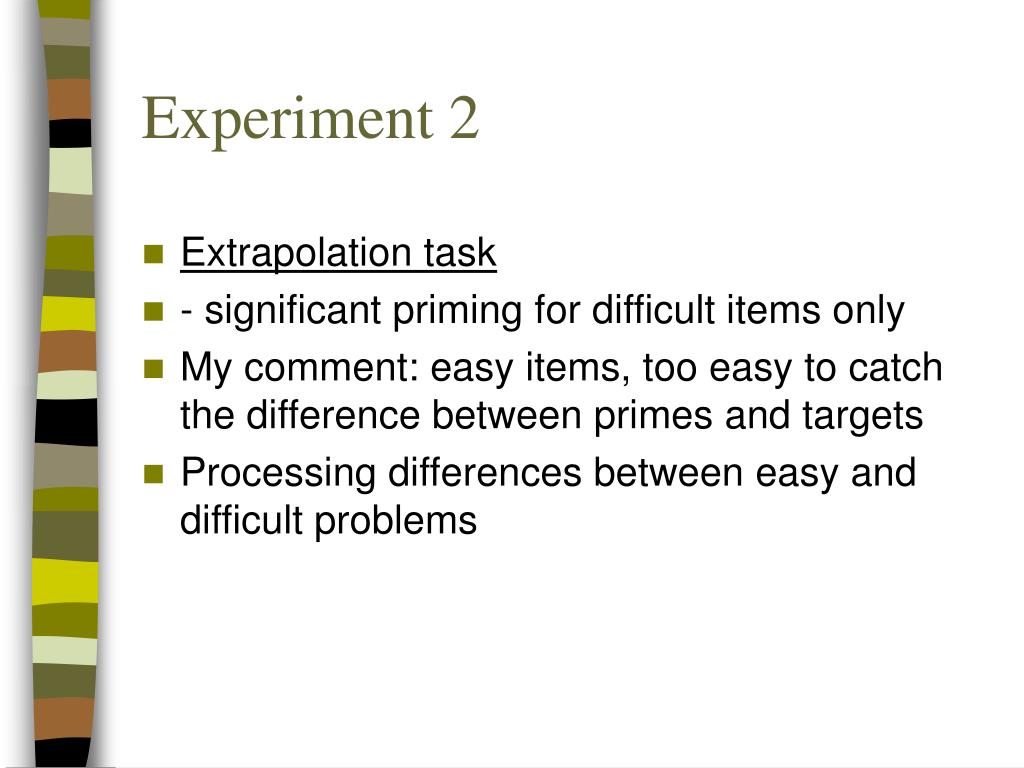 Experiment 2

- Extrapolation task
- - significant priming for difficult items only
- My comment: easy items, too easy to catch the difference between primes and targets
- Processing differences between easy and difficult problems